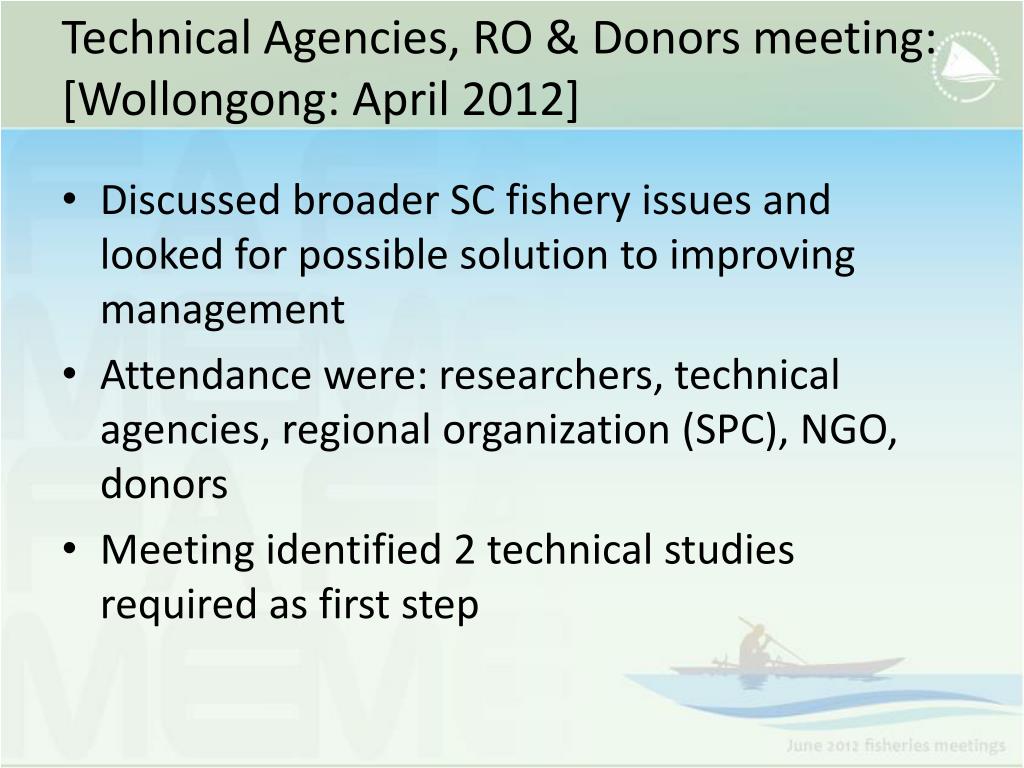 Technical Agencies, RO & Donors meeting: [Wollongong: April 2012]

• Discussed broader SC fishery issues and looked for possible solution to improving management
• Attendance were: researchers, technical agencies, regional organization (SPC), NGO, donors
• Meeting identified 2 technical studies required as first step

June 2012 fisheries meetings